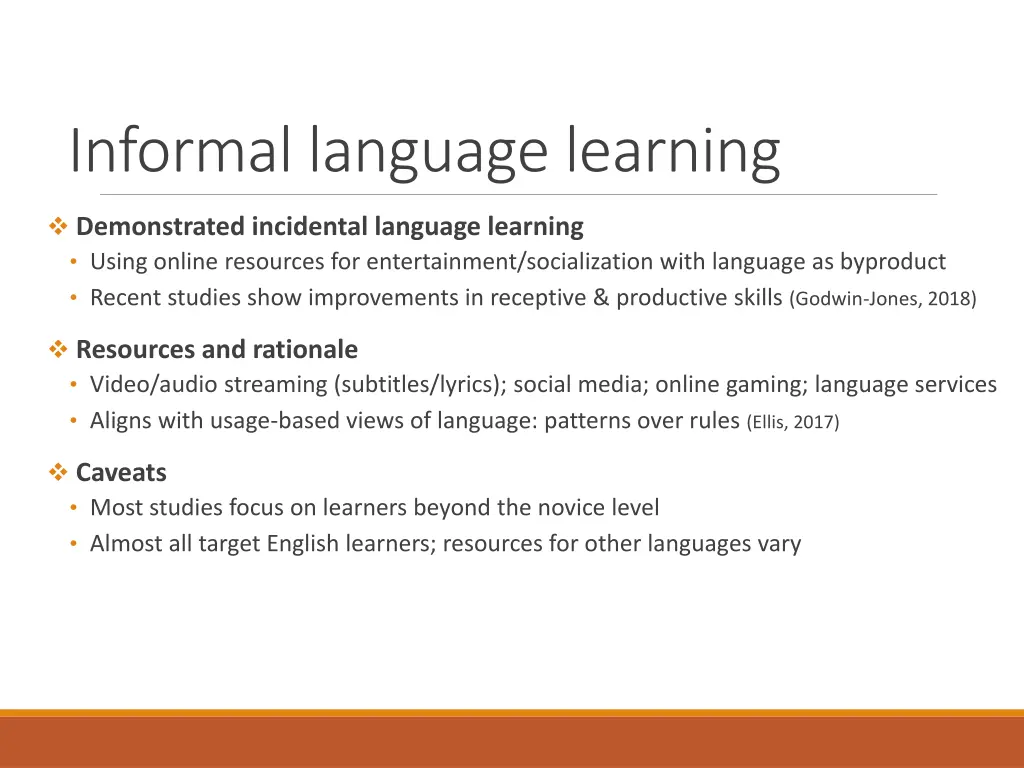 Informal language learning

❖ Demonstrated incidental language learning
• Using online resources for entertainment/socialization with language as byproduct
• Recent studies show improvements in receptive & productive skills (Godwin-Jones, 2018)

❖ Resources and rationale
• Video/audio streaming (subtitles/lyrics); social media; online gaming; language services
• Aligns with usage-based views of language: patterns over rules (Ellis, 2017)

❖ Caveats
• Most studies focus on learners beyond the novice level
• Almost all target English learners; resources for other languages vary